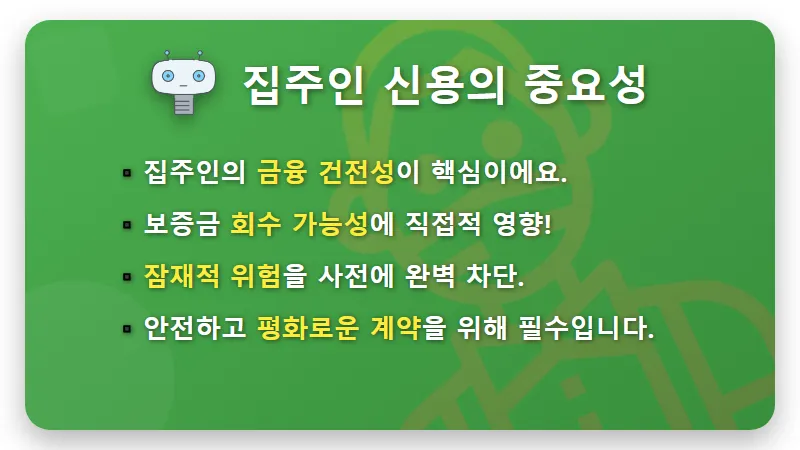 집주인 신용의 중요성

▪ 집주인의 금융 건전성이 핵심이에요.
▪ 보증금 회수 가능성에 직접적 영향!
▪ 잠재적 위험을 사전에 완벽 차단.
▪ 안전하고 평화로운 계약을 위해 필수입니다.